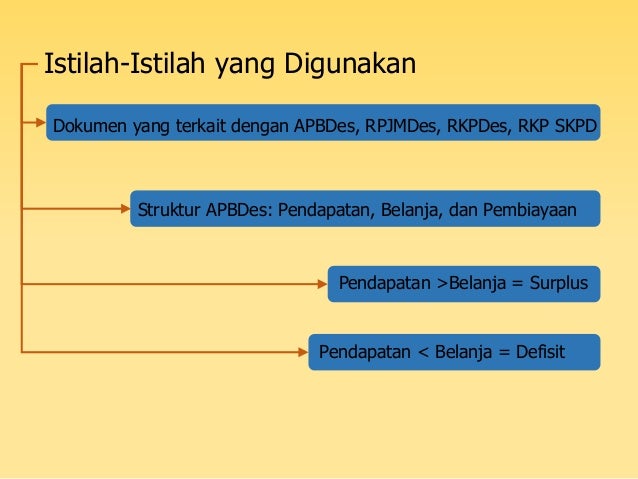 Istilah-Istilah yang Digunakan

Dokumen yang terkait dengan APBDes, RPJMDes, RKPDes, RKP SKPD

Struktur APBDes: Pendapatan, Belanja, dan Pembiayaan

Pendapatan >Belanja = Surplus

Pendapatan < Belanja = Defisit